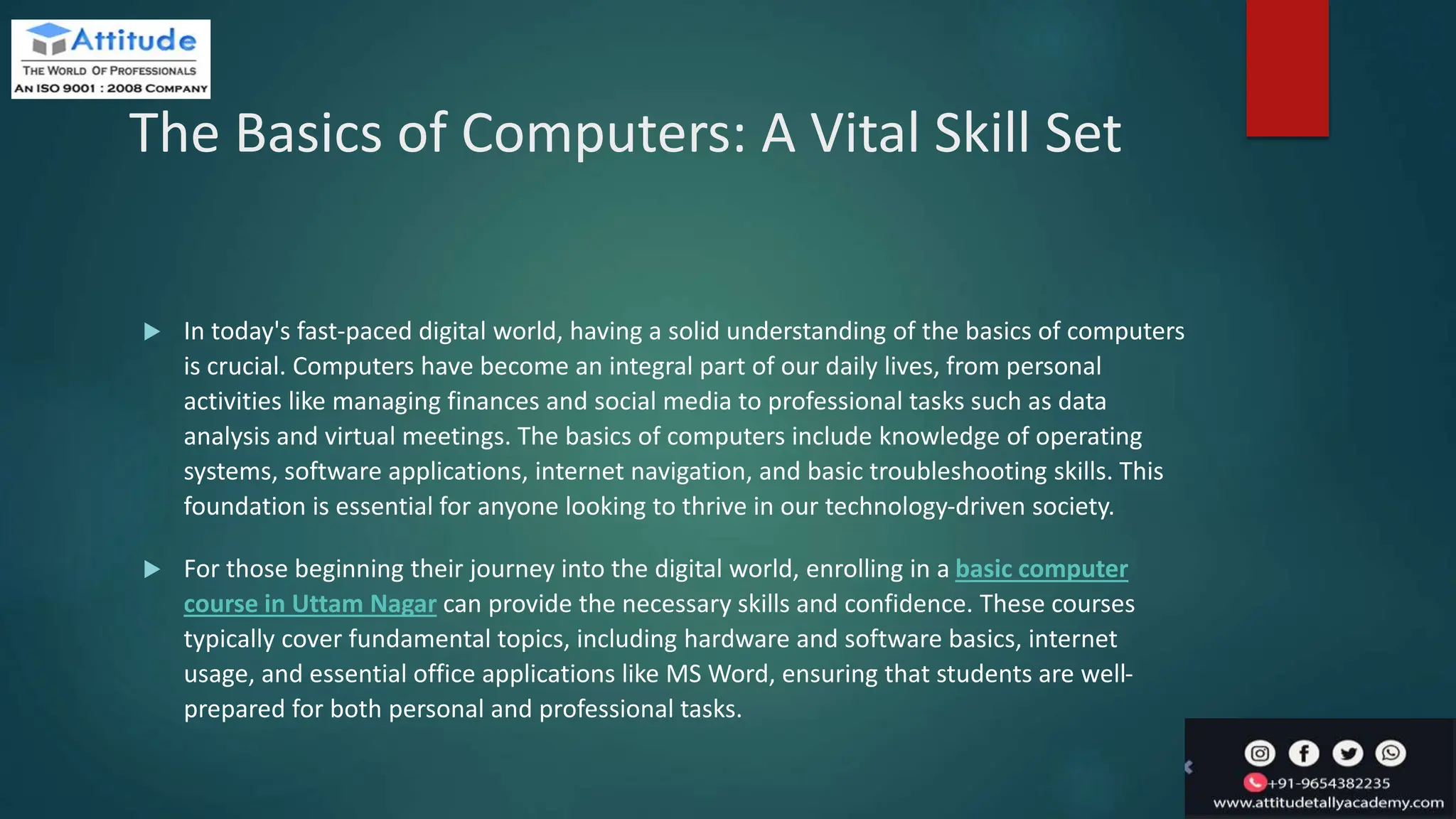 Attitude
THE WORLD OF PROFESSIONALS
AN ISO 9001 : 2008 COMPANY

The Basics of Computers: A Vital Skill Set

In today's fast-paced digital world, having a solid understanding of the basics of computers is crucial. Computers have become an integral part of our daily lives, from personal activities like managing finances and social media to professional tasks such as data analysis and virtual meetings. The basics of computers include knowledge of operating systems, software applications, internet navigation, and basic troubleshooting skills. This foundation is essential for anyone looking to thrive in our technology-driven society.

For those beginning their journey into the digital world, enrolling in a basic computer course in Uttam Nagar can provide the necessary skills and confidence. These courses typically cover fundamental topics, including hardware and software basics, internet usage, and essential office applications like MS Word, ensuring that students are well-prepared for both personal and professional tasks.

+91-9654382235
www.attitudetallyacademy.com